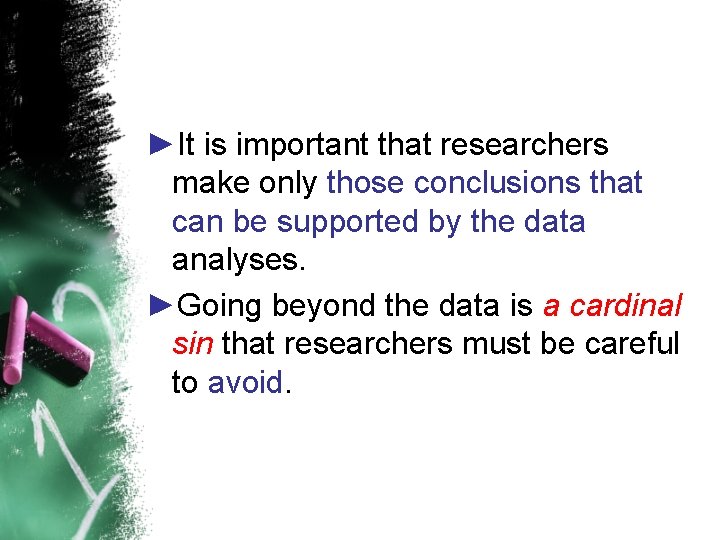 ►It is important that researchers make only those conclusions that can be supported by the data analyses.

►Going beyond the data is a cardinal sin that researchers must be careful to avoid.